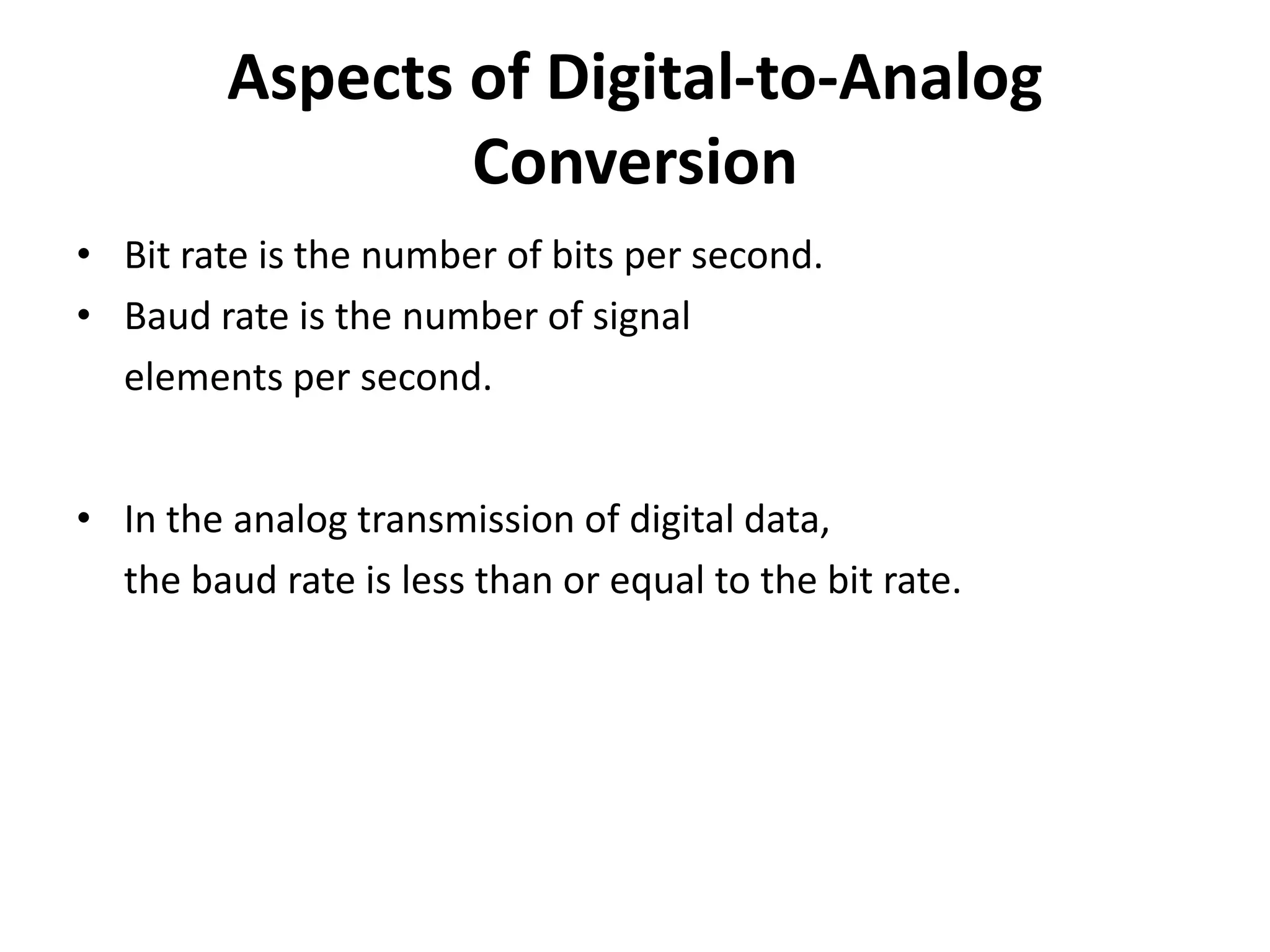 Aspects of Digital-to-Analog Conversion

• Bit rate is the number of bits per second.
• Baud rate is the number of signal elements per second.

• In the analog transmission of digital data, the baud rate is less than or equal to the bit rate.